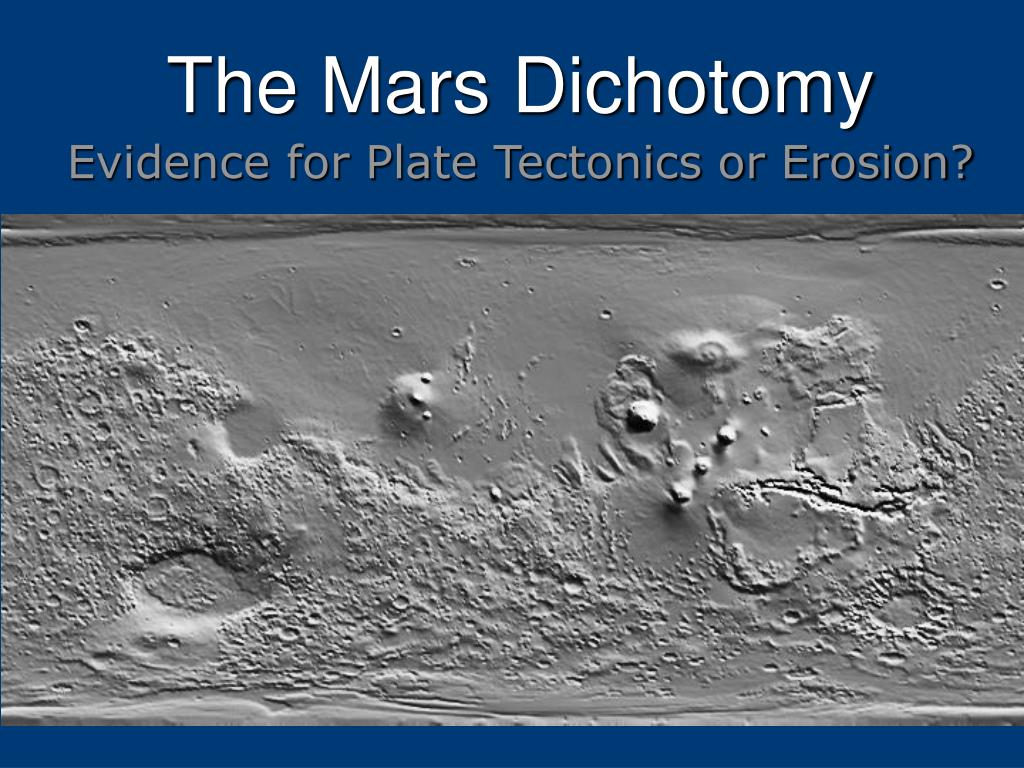 The Mars Dichotomy
Evidence for Plate Tectonics or Erosion?